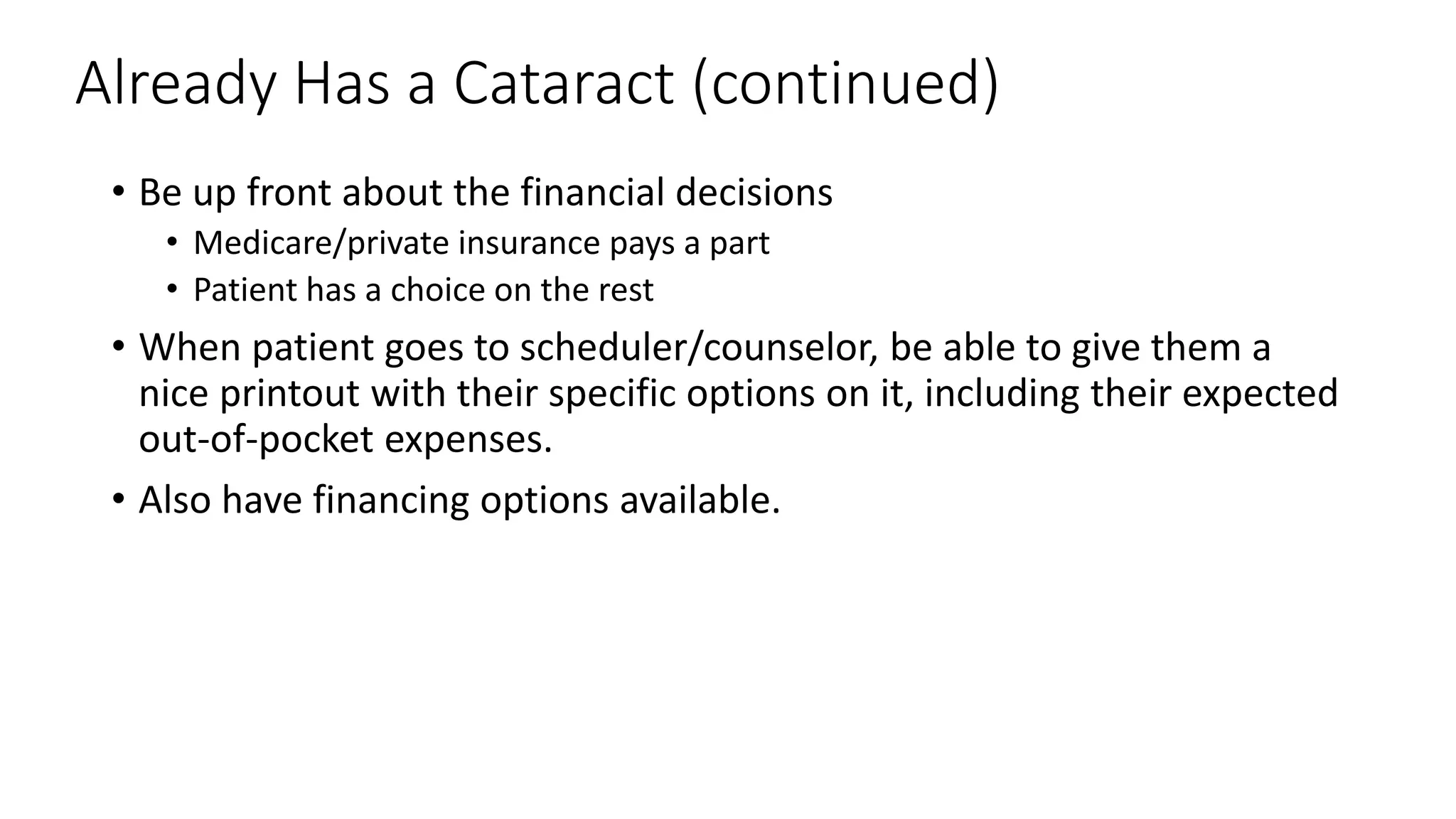 Already Has a Cataract (continued)

• Be up front about the financial decisions
  • Medicare/private insurance pays a part
  • Patient has a choice on the rest
• When patient goes to scheduler/counselor, be able to give them a nice printout with their specific options on it, including their expected out-of-pocket expenses.
• Also have financing options available.